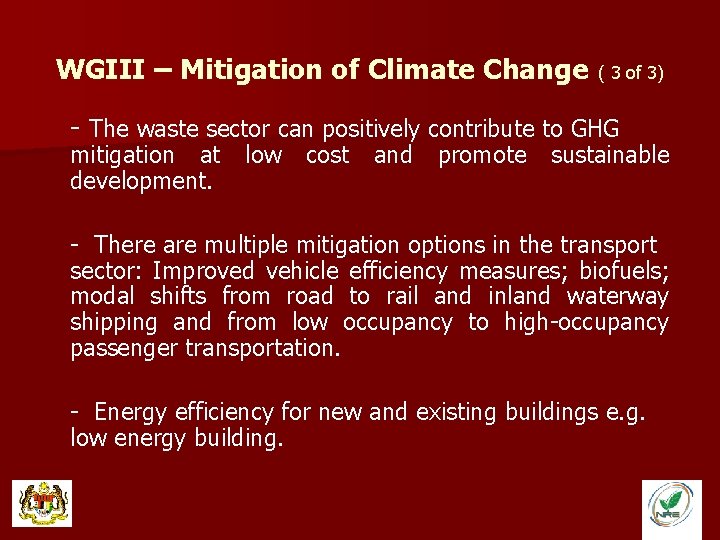 WGIII – Mitigation of Climate Change ( 3 of 3)

- The waste sector can positively contribute to GHG mitigation at low cost and promote sustainable development.

- There are multiple mitigation options in the transport sector: Improved vehicle efficiency measures; biofuels; modal shifts from road to rail and inland waterway shipping and from low occupancy to high-occupancy passenger transportation.

- Energy efficiency for new and existing buildings e.g. low energy building.

NRE